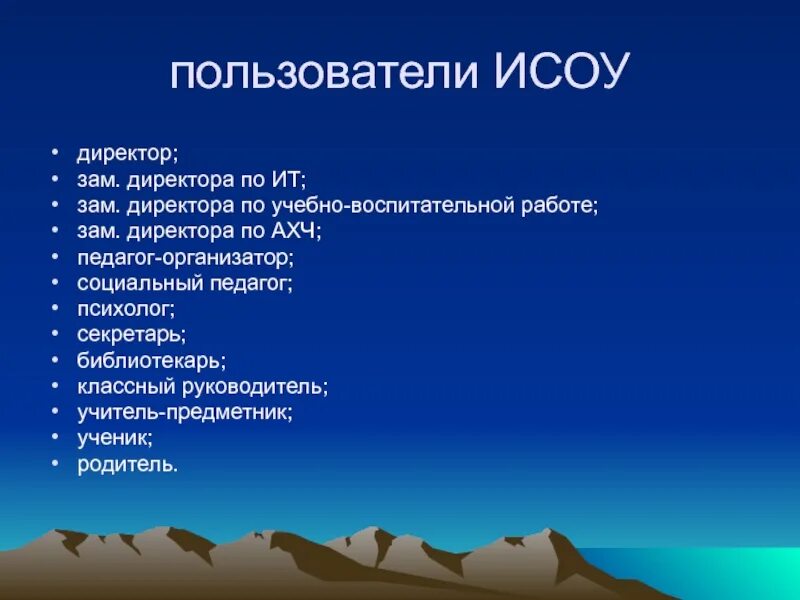 пользователи ИСОУ

• директор;
• зам. директора по ИТ;
• зам. директора по учебно-воспитательной работе;
• зам. директора по АХЧ;
• педагог-организатор;
• социальный педагог;
• психолог;
• секретарь;
• библиотекарь;
• классный руководитель;
• учитель-предметник;
• ученик;
• родитель.